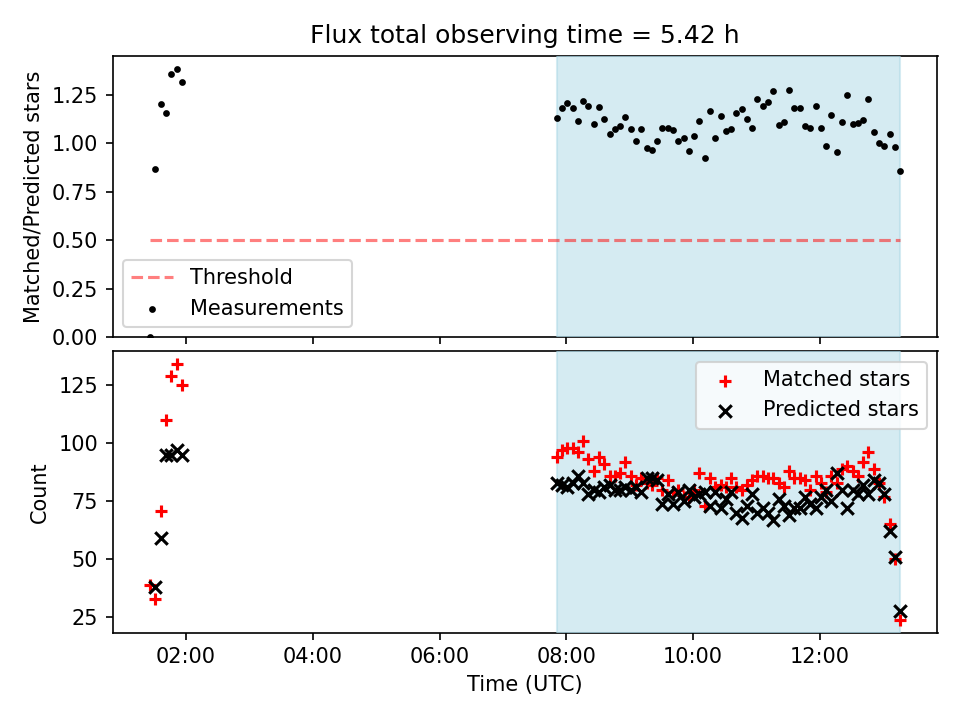 Flux total observing time = 5.42 h

Matched/Predicted stars

1.25
1.00
0.75
0.50
0.25
0.00

Threshold
Measurements

Count

125
100
75
50
25

Matched stars
Predicted stars

02:00
04:00
06:00
08:00
10:00
12:00

Time (UTC)